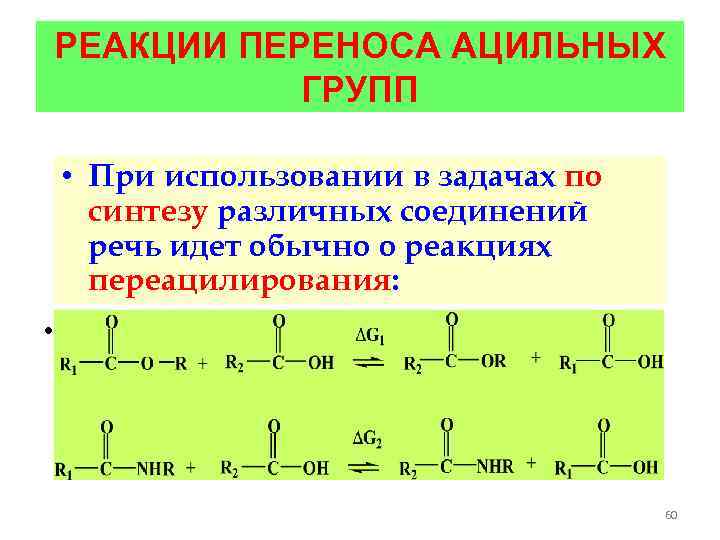 РЕАКЦИИ ПЕРЕНОСА АЦИЛЬНЫХ ГРУПП

• При использовании в задачах по синтезу различных соединений речь идет обычно о реакциях переацилирования:

• $R_1-C(=O)-O-R + R_2-C(=O)-OH \overset{\Delta G_1}{\rightleftharpoons} R_2-C(=O)-OR + R_1-C(=O)-OH$

$R_1-C(=O)-NHR + R_2-C(=O)-OH \overset{\Delta G_2}{\rightleftharpoons} R_2-C(=O)-NHR + R_1-C(=O)-OH$

60